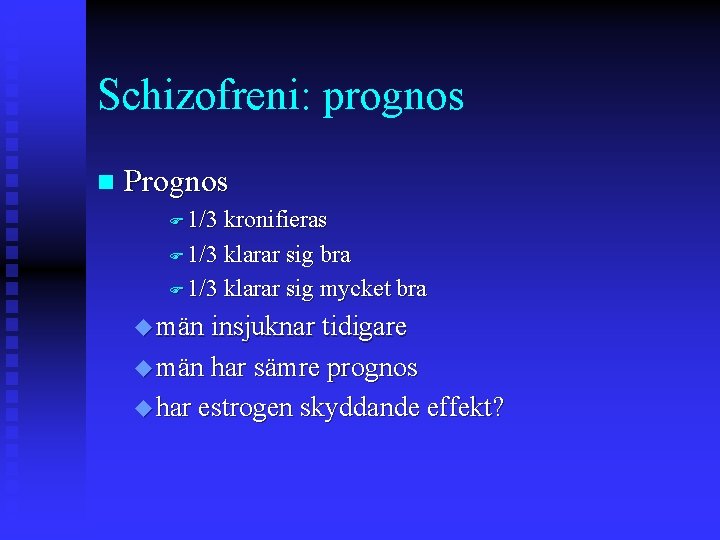 Schizofreni: prognos

Prognos

1/3 kronifieras

1/3 klarar sig bra

1/3 klarar sig mycket bra

män insjuknar tidigare

män har sämre prognos

har estrogen skyddande effekt?